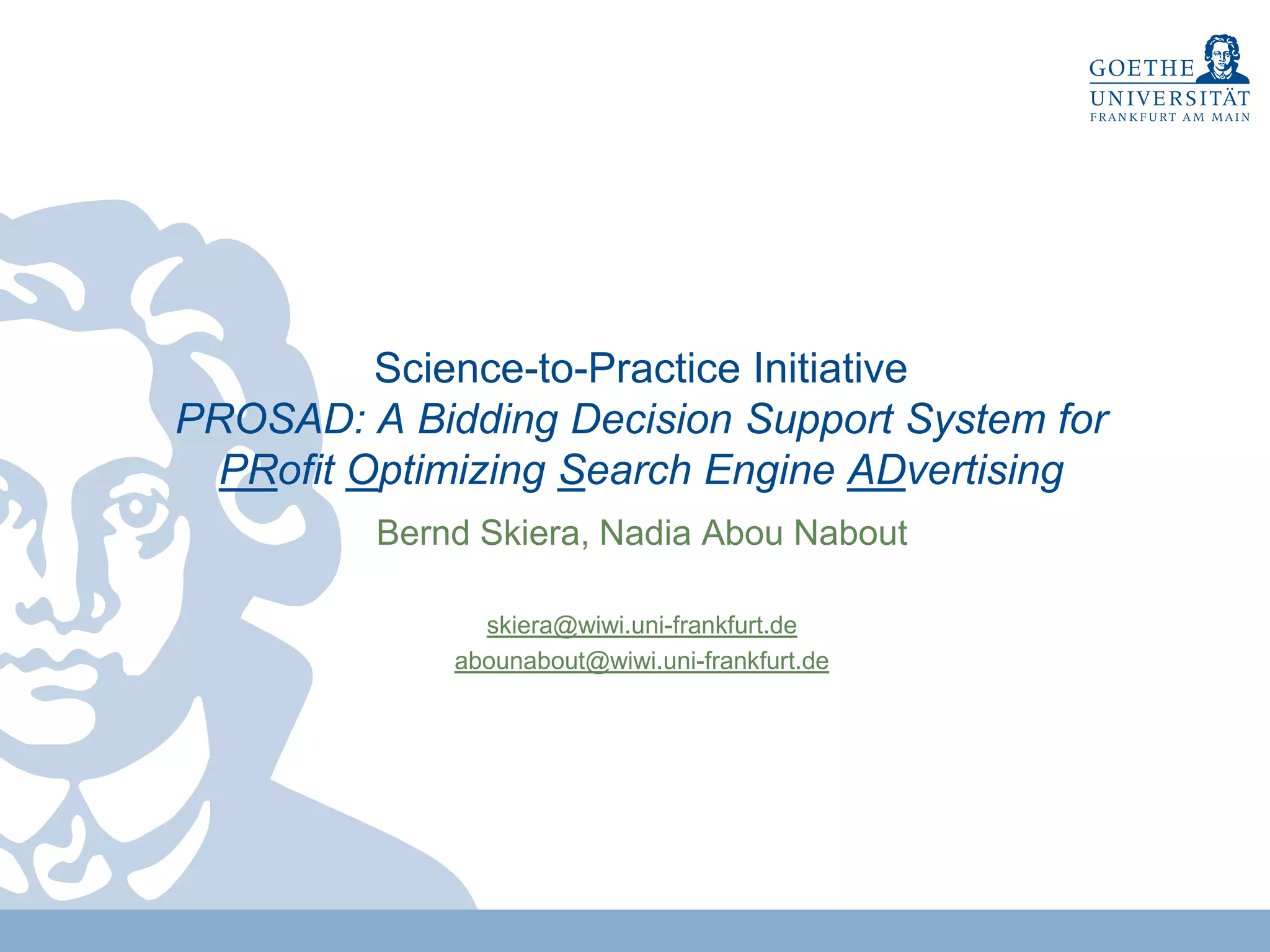 GOETHE
UNIVERSITÄT
FRANKFURT AM MAIN

Science-to-Practice Initiative
PROSAD: A Bidding Decision Support System for PRofit Optimizing Search Engine ADvertising

Bernd Skiera, Nadia Abou Nabout

skiera@wiwi.uni-frankfurt.de
abounabout@wiwi.uni-frankfurt.de